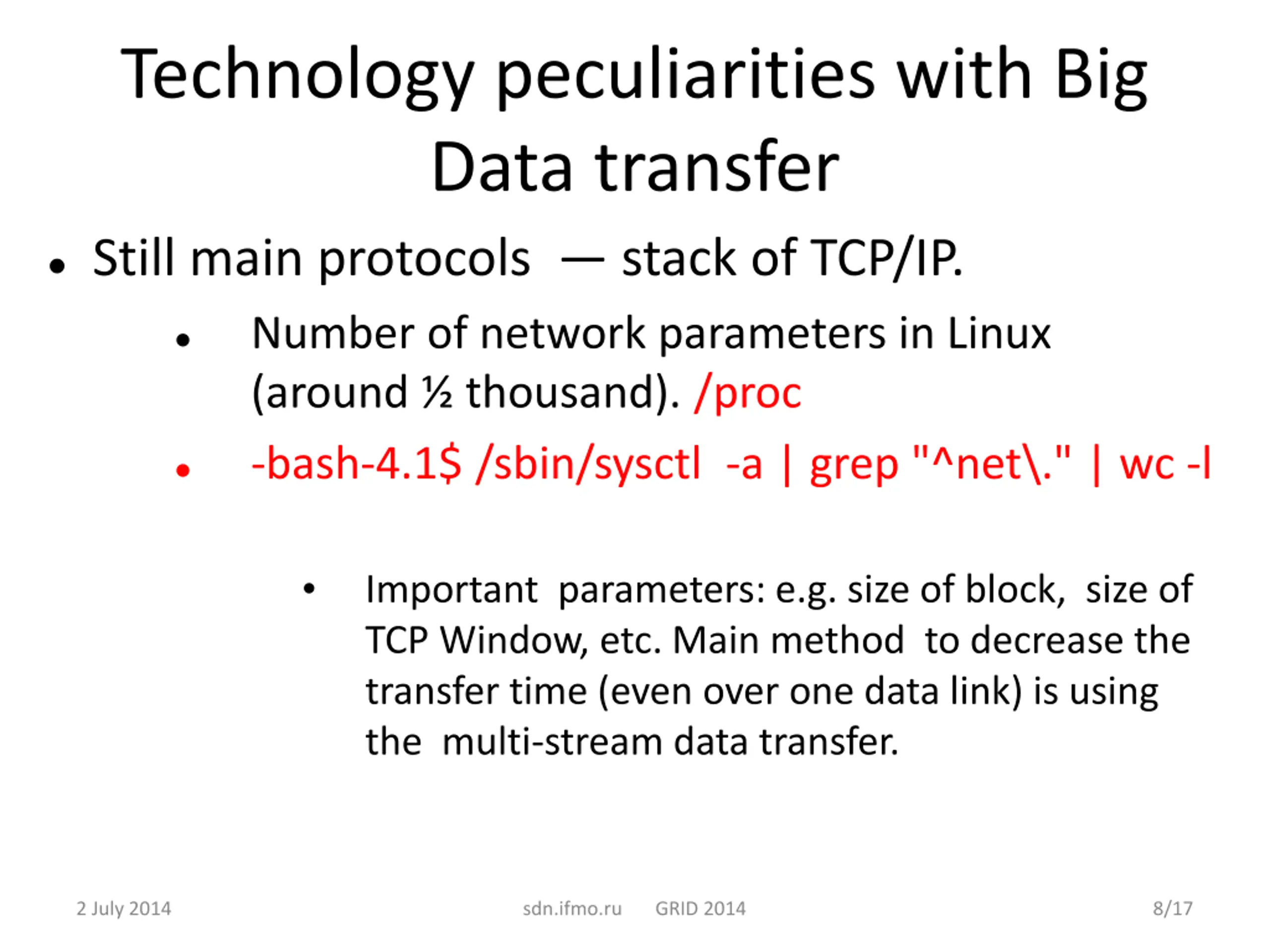 Technology peculiarities with Big Data transfer

• Still main protocols — stack of TCP/IP.

• Number of network parameters in Linux (around ½ thousand). /proc

• -bash-4.1$ /sbin/sysctl -a | grep "^net\." | wc -l

• Important parameters: e.g. size of block, size of TCP Window, etc. Main method to decrease the transfer time (even over one data link) is using the multi-stream data transfer.

2 July 2014 sdn.ifmo.ru GRID 2014 8/17